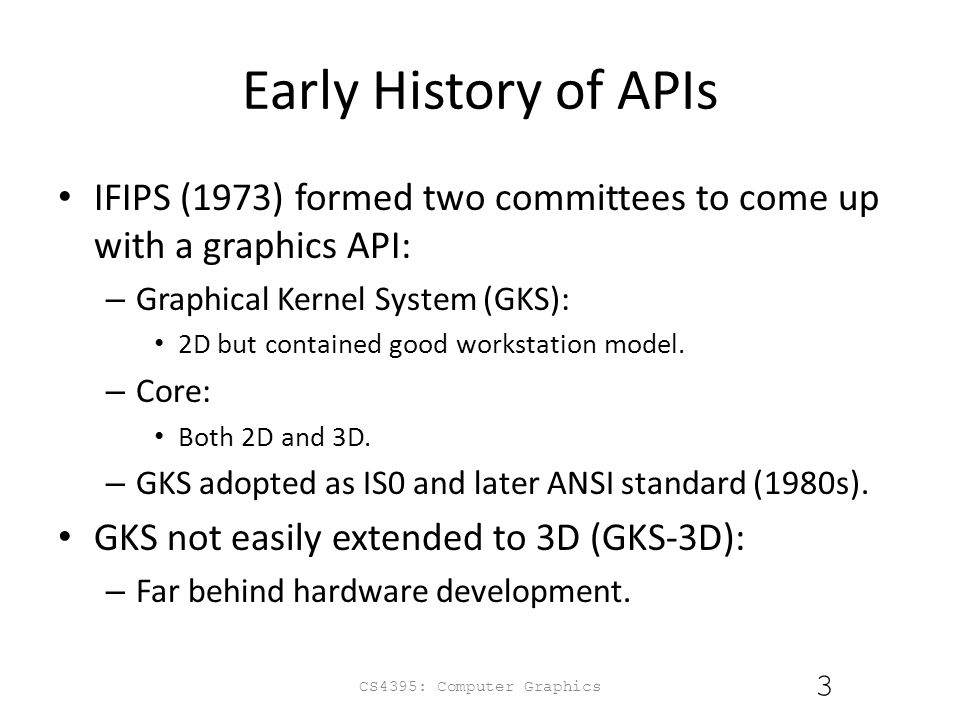 Early History of APIs

• IFIPS (1973) formed two committees to come up with a graphics API:
– Graphical Kernel System (GKS):
• 2D but contained good workstation model.
– Core:
• Both 2D and 3D.
– GKS adopted as IS0 and later ANSI standard (1980s).
• GKS not easily extended to 3D (GKS-3D):
– Far behind hardware development.

CS4395: Computer Graphics

3